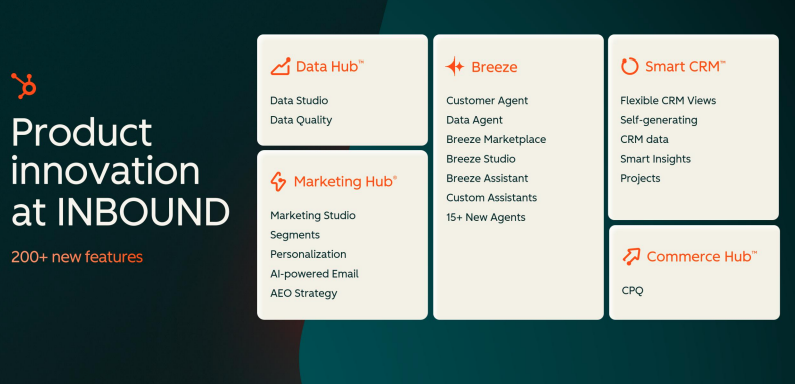 Product innovation at INBOUND

200+ new features

Data Hub™

Data Studio
Data Quality

Marketing Hub®

Marketing Studio
Segments
Personalization
AI-powered Email
AEO Strategy

Breeze

Customer Agent
Data Agent
Breeze Marketplace
Breeze Studio
Breeze Assistant
Custom Assistants
15+ New Agents

Smart CRM™

Flexible CRM Views
Self-generating CRM data
Smart Insights
Projects

Commerce Hub™

CPQ